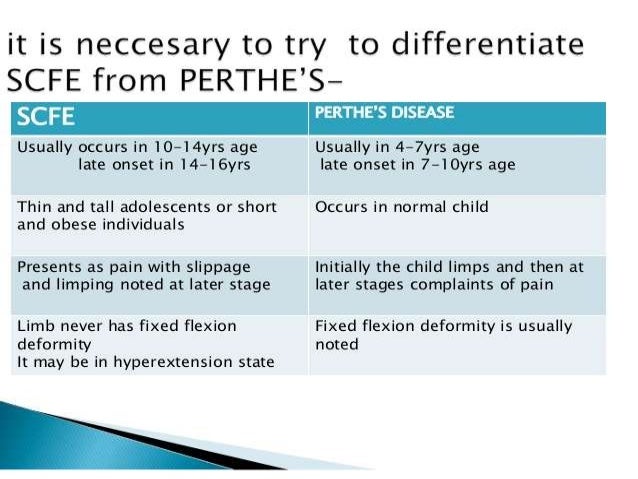 it is neccesary to try to differentiate SCFE from PERTHE'S-

| SCFE | PERTHE'S DISEASE |
|---|---|
| Usually occurs in 10-14yrs age late onset in 14-16yrs | Usually in 4-7yrs age late onset in 7-10yrs age |
| Thin and tall adolescents or short and obese individuals | Occurs in normal child |
| Presents as pain with slippage and limping noted at later stage | Initially the child limps and then at later stages complaints of pain |
| Limb never has fixed flexion deformity It may be in hyperextension state | Fixed flexion deformity is usually noted |